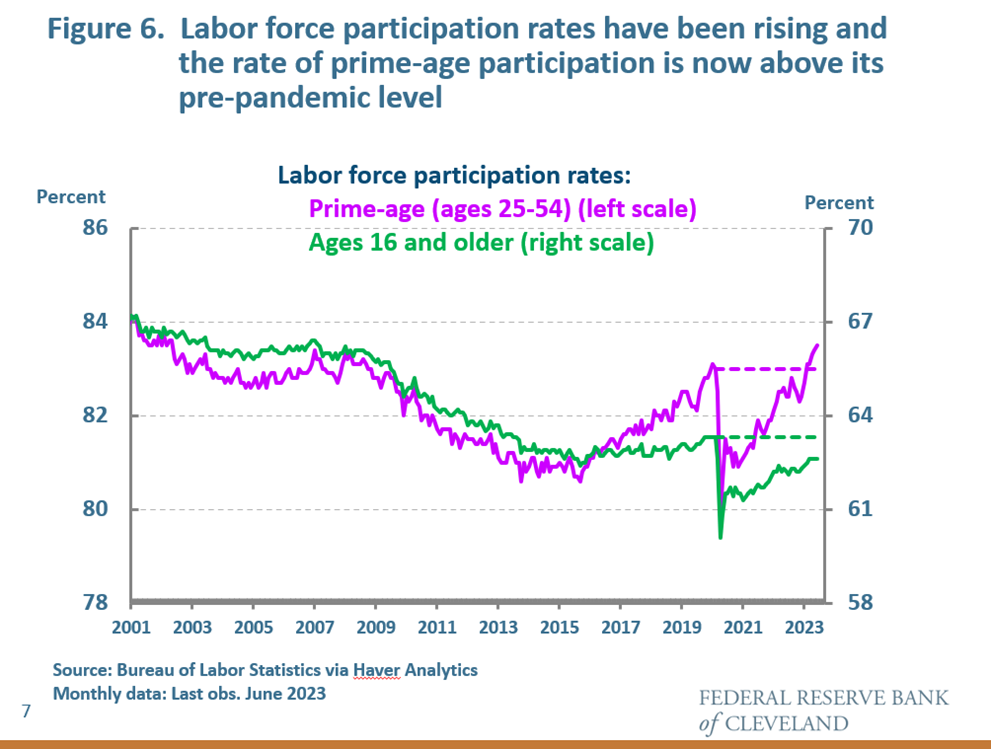 Figure 6. Labor force participation rates have been rising and the rate of prime-age participation is now above its pre-pandemic level

Labor force participation rates:
Prime-age (ages 25-54) (left scale)
Ages 16 and older (right scale)

Percent
86
84
82
80
78

Percent
70
67
64
61
58

2001 2003 2005 2007 2009 2011 2013 2015 2017 2019 2021 2023

Source: Bureau of Labor Statistics via Haver Analytics
Monthly data: Last obs. June 2023

7

FEDERAL RESERVE BANK of CLEVELAND